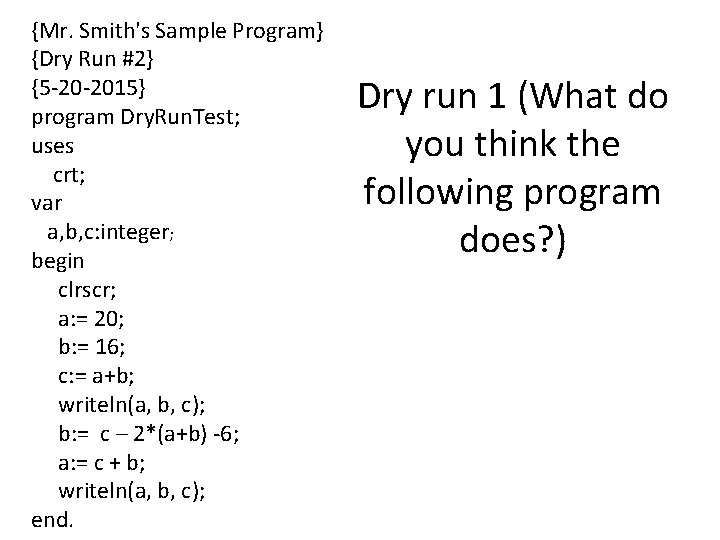 {Mr. Smith's Sample Program}
{Dry Run #2}
{5-20-2015}
program DryRunTest;
uses
crt;
var
a,b,c:integer;
begin
clrscr;
a:= 20;
b:= 16;
c:= a+b;
writeln(a, b, c);
b:= c – 2*(a+b) -6;
a:= c + b;
writeln(a, b, c);
end.

Dry run 1 (What do you think the following program does?)